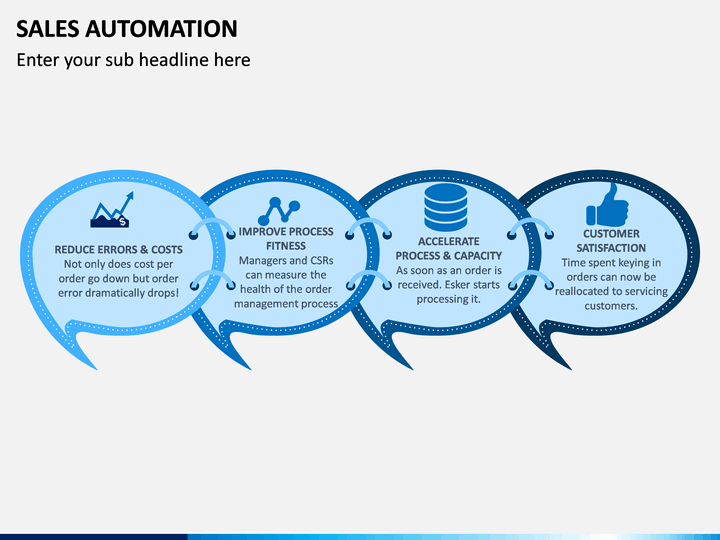 SALES AUTOMATION

Enter your sub headline here

REDUCE ERRORS & COSTS
Not only does cost per order go down but order error dramatically drops!

IMPROVE PROCESS FITNESS
Managers and CSRs can measure the health of the order management process

ACCELERATE PROCESS & CAPACITY
As soon as an order is received. Esker starts processing it.

CUSTOMER SATISFACTION
Time spent keying in orders can now be reallocated to servicing customers.